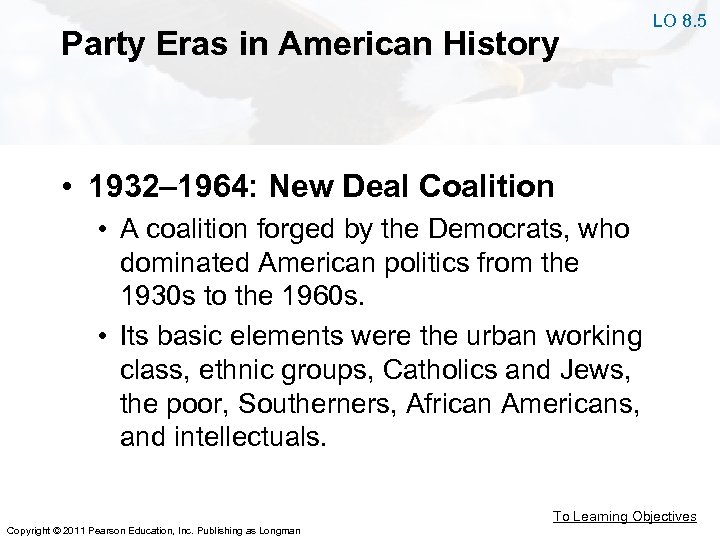 LO 8.5

Party Eras in American History

• 1932–1964: New Deal Coalition

• A coalition forged by the Democrats, who dominated American politics from the 1930s to the 1960s.

• Its basic elements were the urban working class, ethnic groups, Catholics and Jews, the poor, Southerners, African Americans, and intellectuals.

To Learning Objectives

Copyright © 2011 Pearson Education, Inc. Publishing as Longman